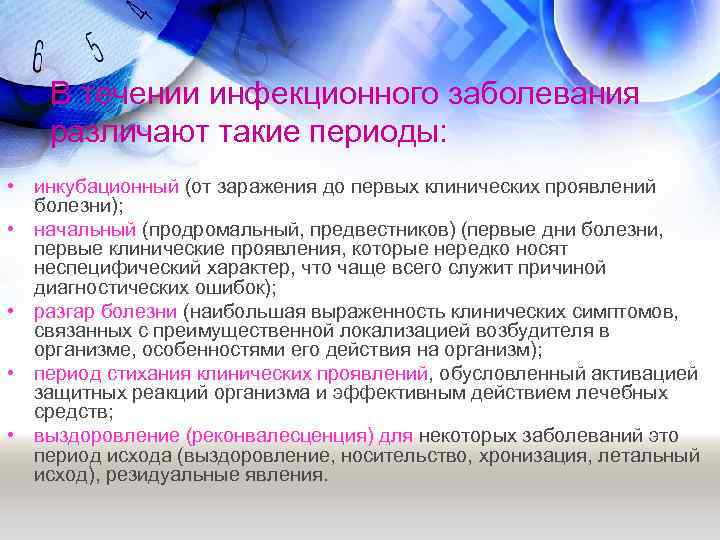 6 5 4

В течении инфекционного заболевания различают такие периоды:

• инкубационный (от заражения до первых клинических проявлений болезни);
• начальный (продромальный, предвестников) (первые дни болезни, первые клинические проявления, которые нередко носят неспецифический характер, что чаще всего служит причиной диагностических ошибок);
• разгар болезни (наибольшая выраженность клинических симптомов, связанных с преимущественной локализацией возбудителя в организме, особенностями его действия на организм);
• период стихания клинических проявлений, обусловленный активацией защитных реакций организма и эффективным действием лечебных средств;
• выздоровление (реконвалесценция) для некоторых заболеваний это период исхода (выздоровление, носительство, хронизация, летальный исход), резидуальные явления.